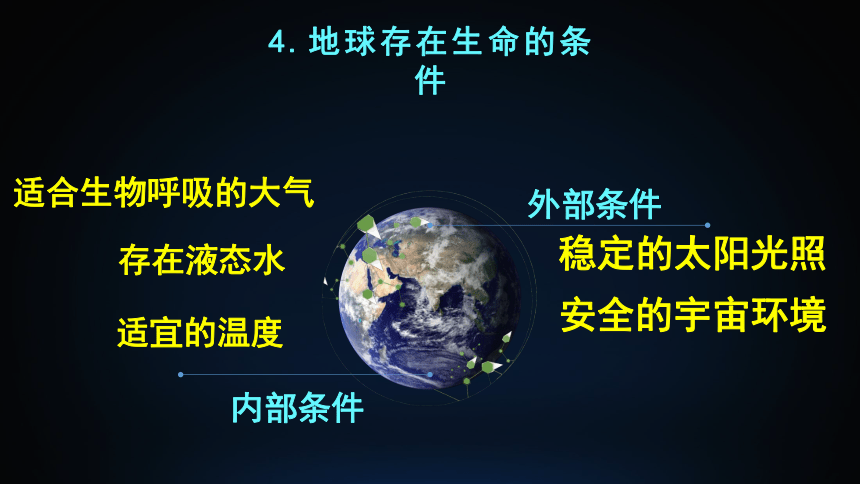 4. 地球存在生命的条件

适合生物呼吸的大气

存在液态水

适宜的温度

内部条件

外部条件

稳定的太阳光照

安全的宇宙环境